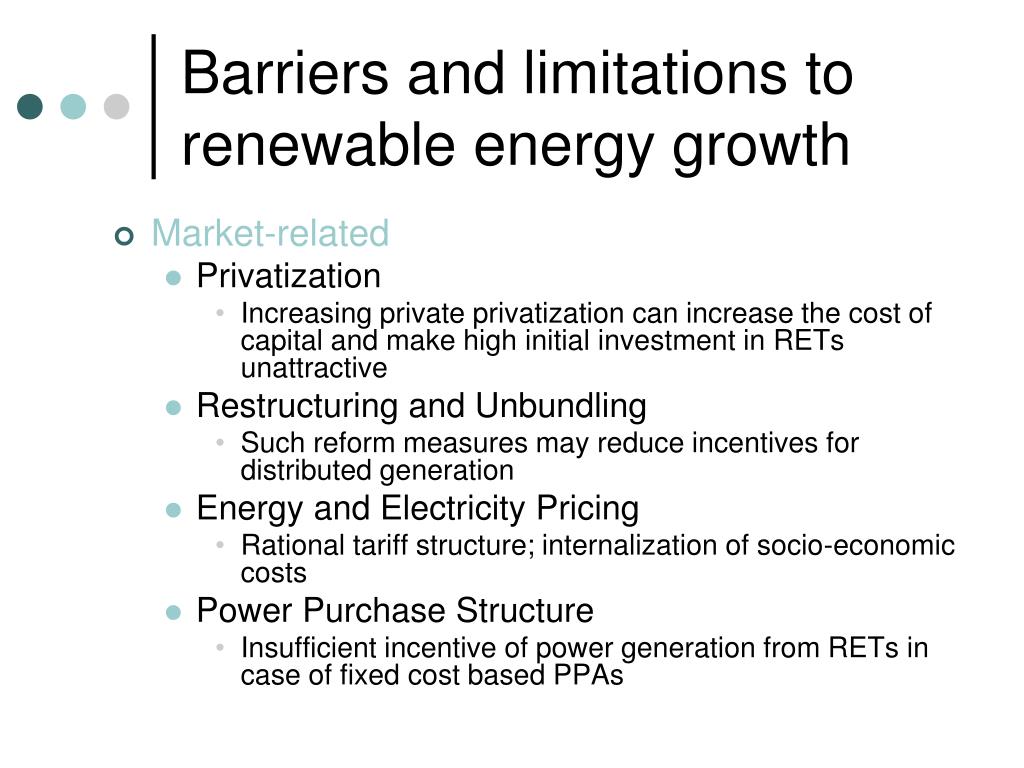 Barriers and limitations to renewable energy growth

Market-related

Privatization

Increasing private privatization can increase the cost of capital and make high initial investment in RETs unattractive

Restructuring and Unbundling

Such reform measures may reduce incentives for distributed generation

Energy and Electricity Pricing

Rational tariff structure; internalization of socio-economic costs

Power Purchase Structure

Insufficient incentive of power generation from RETs in case of fixed cost based PPAs